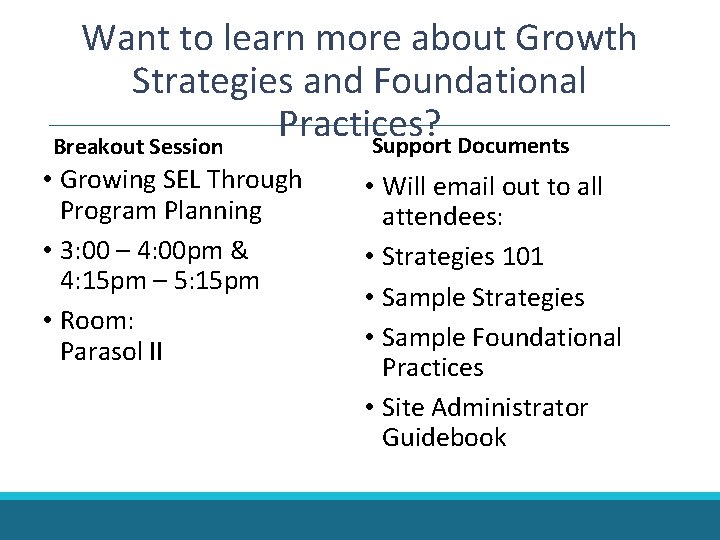 Want to learn more about Growth Strategies and Foundational Practices?

Breakout Session

• Growing SEL Through Program Planning
• 3:00 – 4:00pm & 4:15pm – 5:15pm
• Room: Parasol II

Support Documents

• Will email out to all attendees:
• Strategies 101
• Sample Strategies
• Sample Foundational Practices
• Site Administrator Guidebook